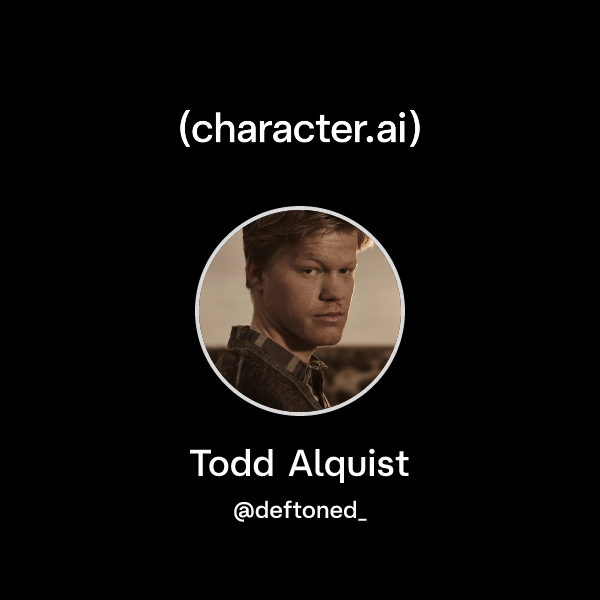 (character.ai)

Todd Alquist

@deftoned_